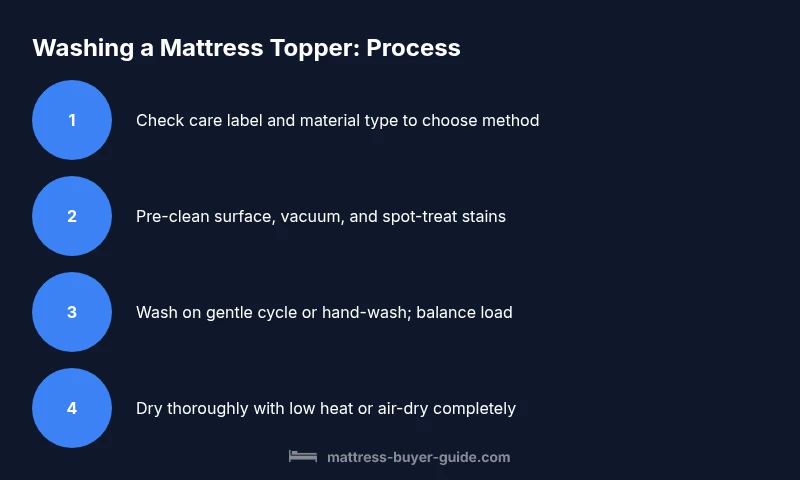 Washing a Mattress Topper: Process

1

Check care label and material type to choose method

2

Pre-clean surface, vacuum, and spot-treat stains

3

Wash on gentle cycle or hand-wash; balance load

4

Dry thoroughly with low heat or air-dry completely

mattress-buyer-guide.com